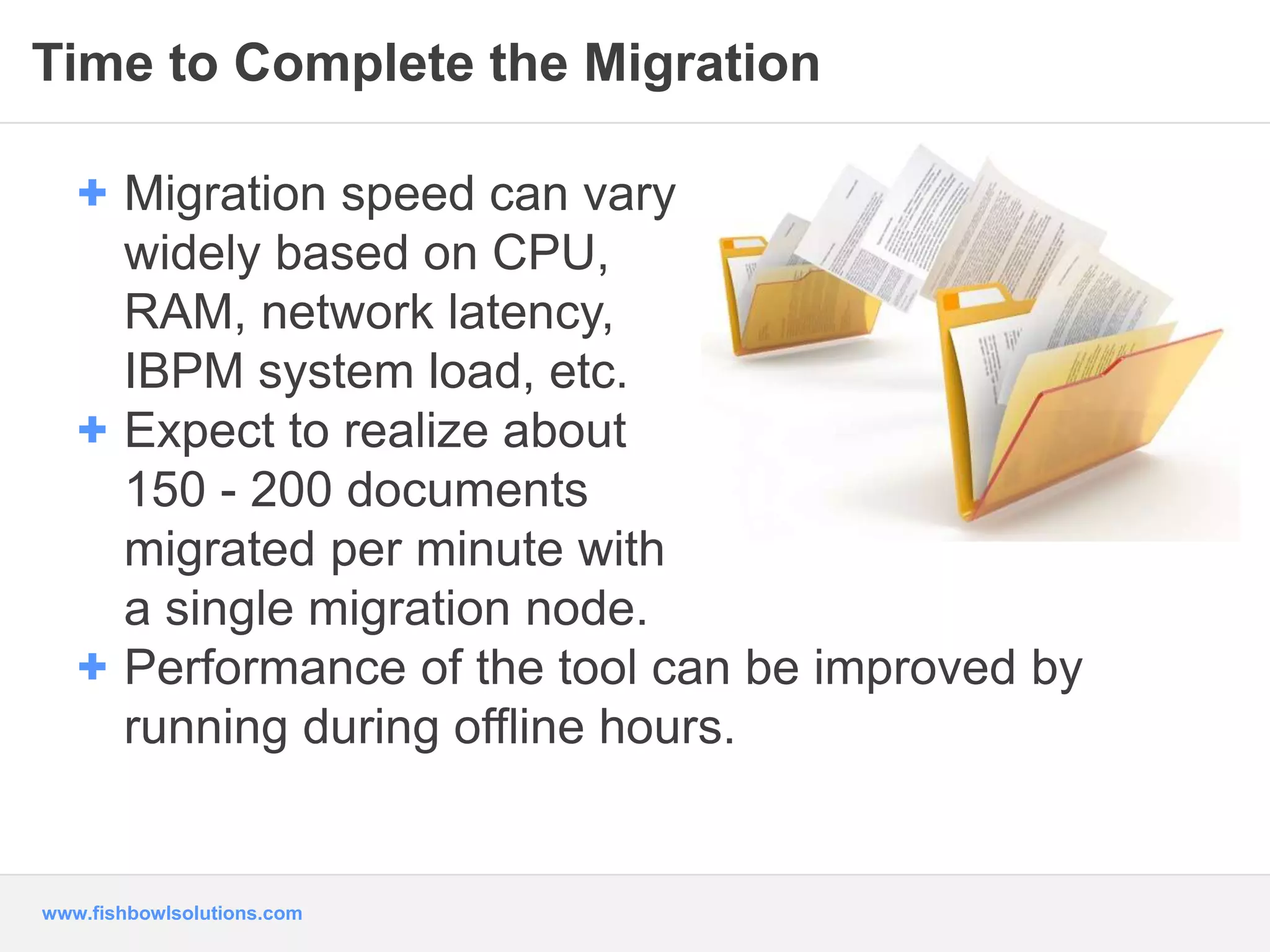 Time to Complete the Migration

+ Migration speed can vary widely based on CPU, RAM, network latency, IBPM system load, etc.
+ Expect to realize about 150 - 200 documents migrated per minute with a single migration node.
+ Performance of the tool can be improved by running during offline hours.

www.fishbowlsolutions.com